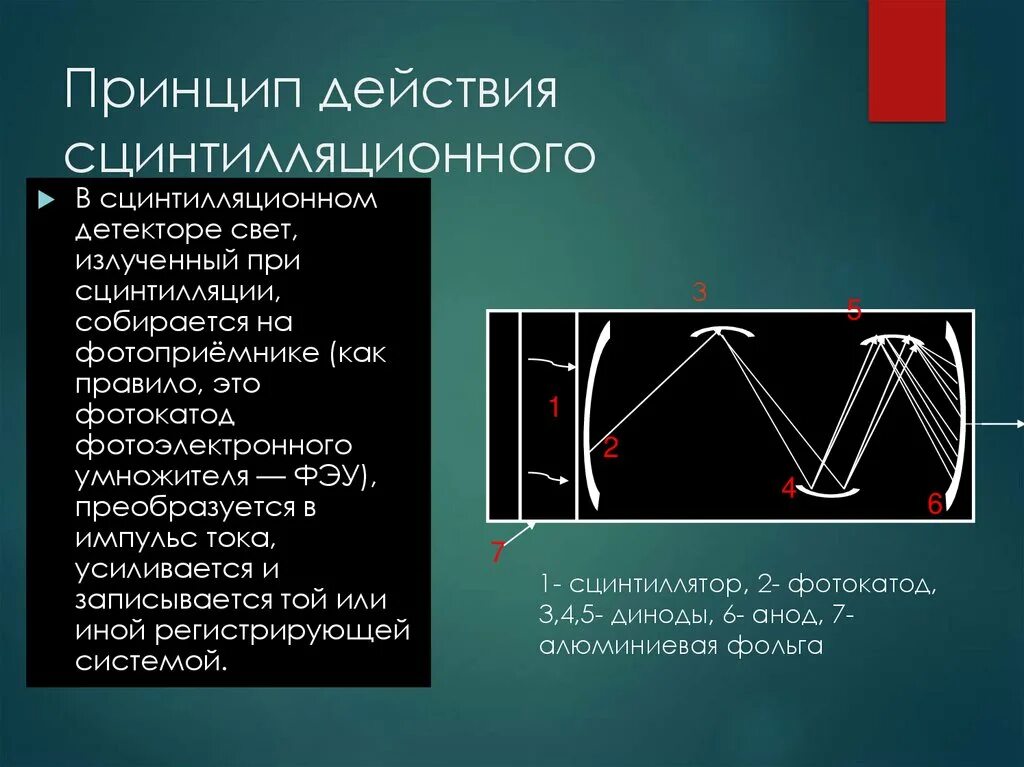 Принцип действия сцинтилляционного

В сцинтилляционном детекторе свет, излученный при сцинтилляции, собирается на фотоприёмнике (как правило, это фотокатод фотоэлектронного умножителя — ФЭУ), преобразуется в импульс тока, усиливается и записывается той или иной регистрирующей системой.

3
5
1
2
4
6
7

1- сцинтиллятор, 2- фотокатод, 3,4,5- диноды, 6- анод, 7- алюминиевая фольга